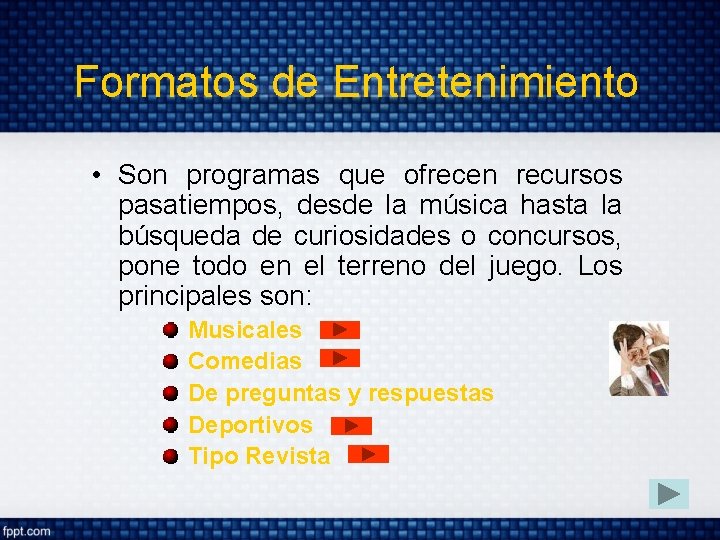 Formatos de Entretenimiento

• Son programas que ofrecen recursos pasatiempos, desde la música hasta la búsqueda de curiosidades o concursos, pone todo en el terreno del juego. Los principales son:

Musicales
Comedias
De preguntas y respuestas
Deportivos
Tipo Revista

fppt.com